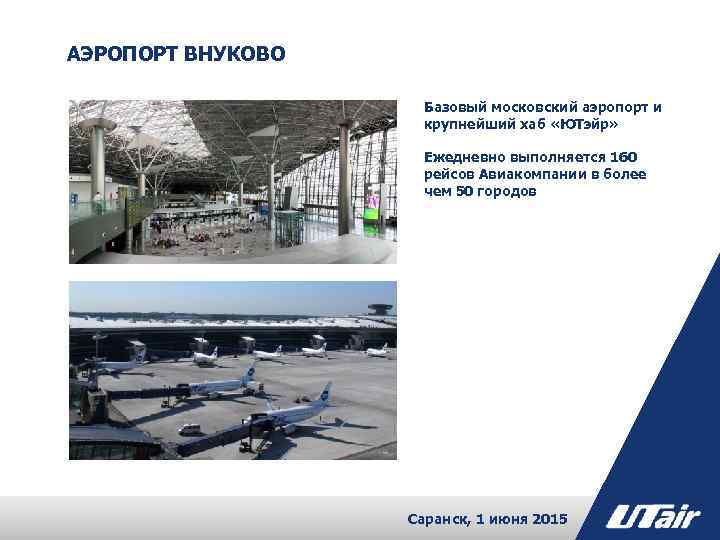 АЭРОПОРТ ВНУКОВО

Базовый московский аэропорт и крупнейший хаб «ЮТэйр»

Ежедневно выполняется 160 рейсов Авиакомпании в более чем 50 городов

Саранск, 1 июня 2015

UTair